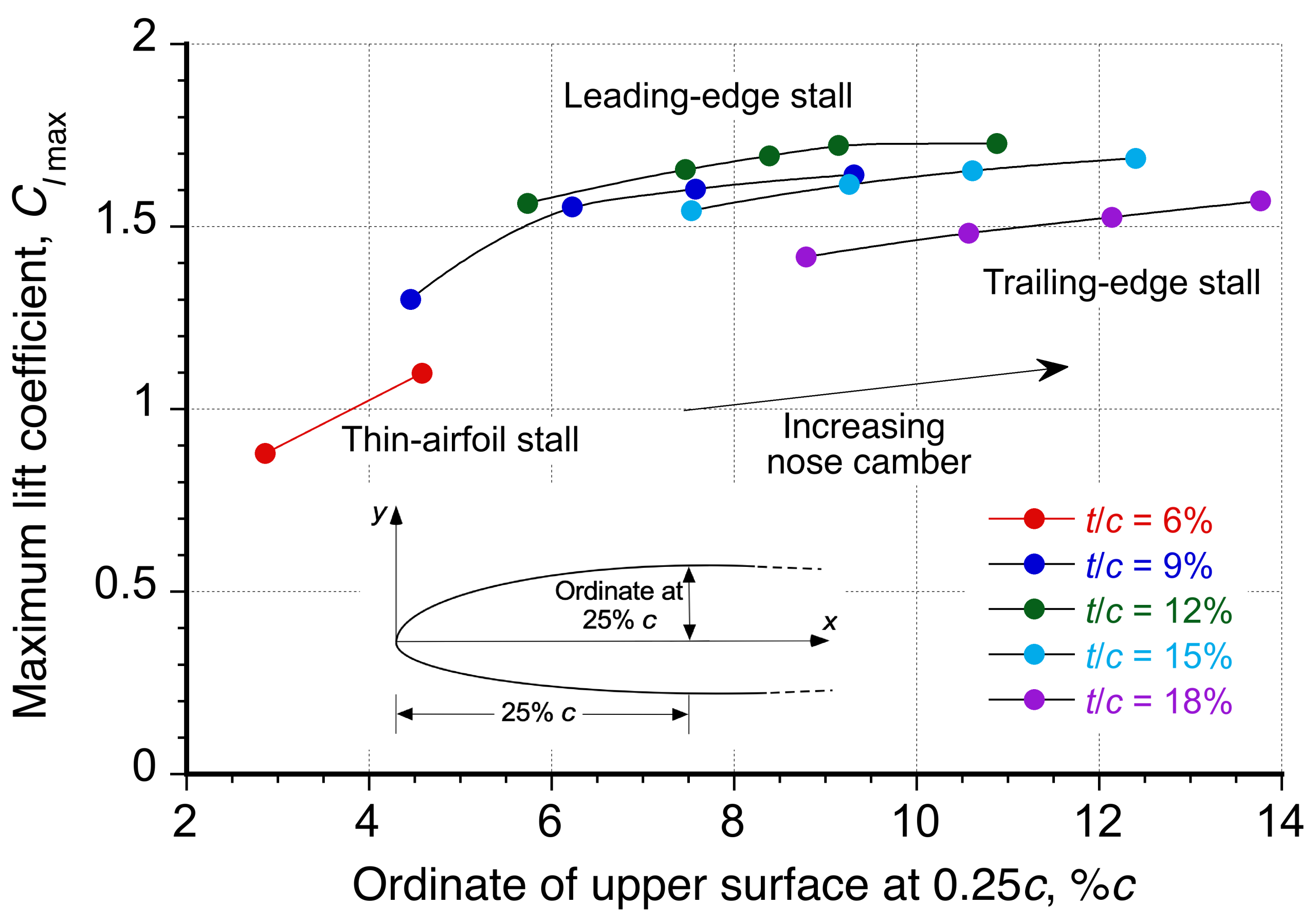 Maximum lift coefficient, $C_{l\,max}$

2
1.5
1
0.5
0

Leading-edge stall

Trailing-edge stall

Thin-airfoil stall

Increasing nose camber

$y$

Ordinate at 25% $c$

$x$

25% $c$

$t/c$ = 6%
$t/c$ = 9%
$t/c$ = 12%
$t/c$ = 15%
$t/c$ = 18%

2
4
6
8
10
12
14

Ordinate of upper surface at 0.25$c$, %$c$